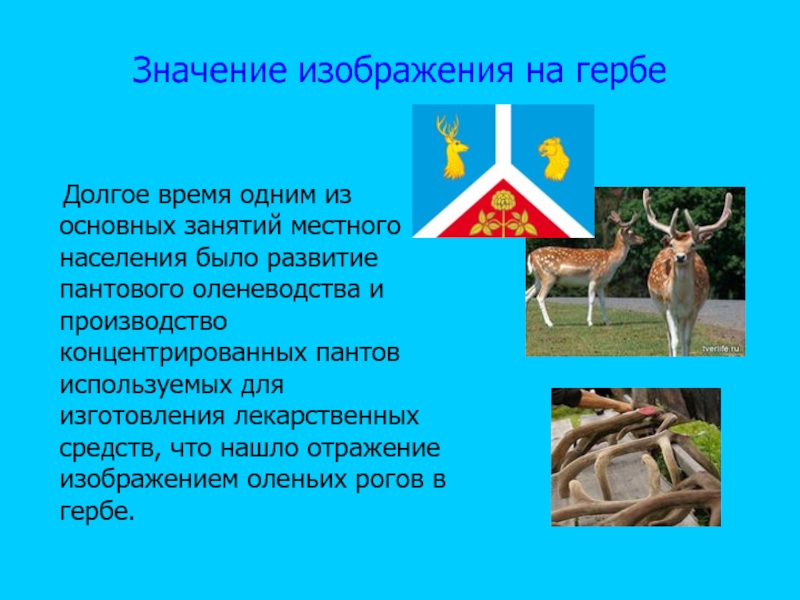 Значение изображения на гербе

Долгое время одним из основных занятий местного населения было развитие пантового оленеводства и производство концентрированных пантов используемых для изготовления лекарственных средств, что нашло отражение изображением оленьих рогов в гербе.

tverlife.ru